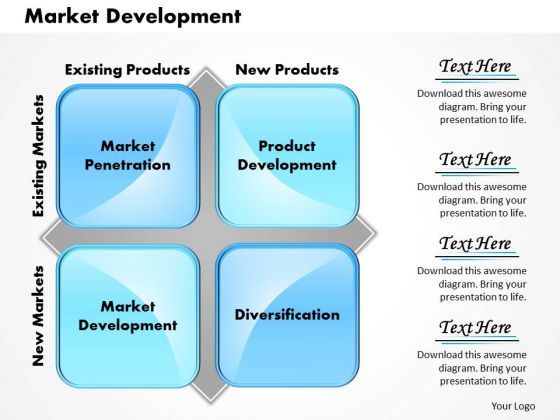 Market Development

Existing Products

New Products

Existing Markets

New Markets

Market Penetration

Product Development

Market Development

Diversification

Text Here

Download this awesome diagram. Bring your presentation to life.

Text Here

Download this awesome diagram. Bring your presentation to life.

Text Here

Download this awesome diagram. Bring your presentation to life.

Text Here

Download this awesome diagram. Bring your presentation to life.

Your Logo